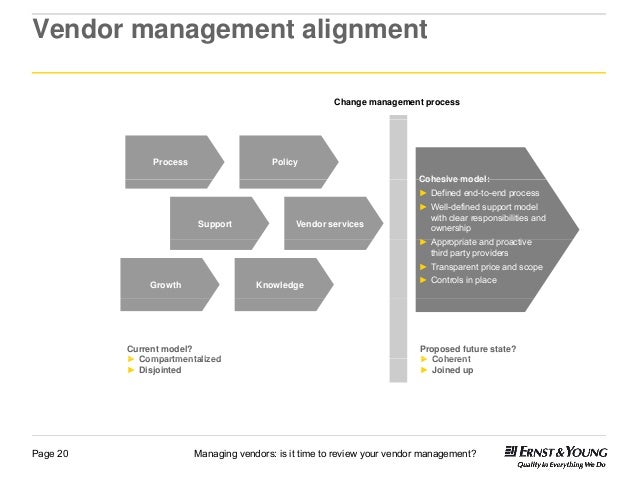 Vendor management alignment

Change management process

Process

Policy

Support

Vendor services

Growth

Knowledge

Cohesive model:
► Defined end-to-end process
► Well-defined support model with clear responsibilities and ownership
► Appropriate and proactive third party providers
► Transparent price and scope
► Controls in place

Current model?
► Compartmentalized
► Disjointed

Proposed future state?
► Coherent
► Joined up

Page 20

Managing vendors: is it time to review your vendor management?

ERNST & YOUNG
Quality In Everything We Do